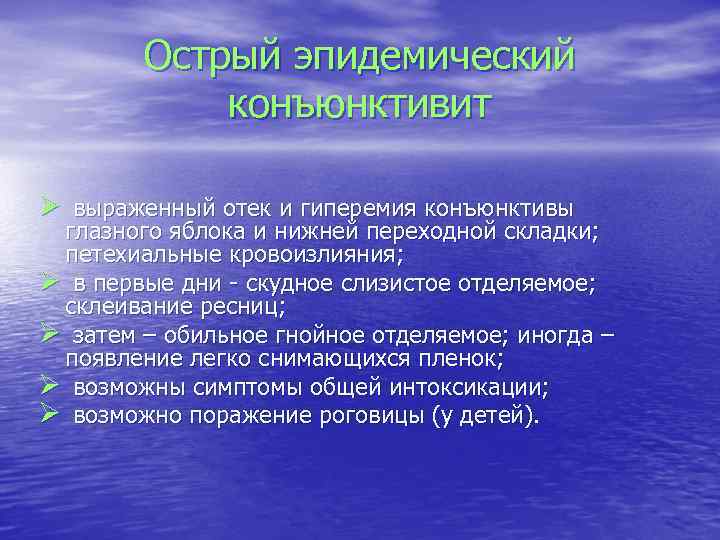 Острый эпидемический конъюнктивит

➢ выраженный отек и гиперемия конъюнктивы глазного яблока и нижней переходной складки; петехиальные кровоизлияния;

➢ в первые дни - скудное слизистое отделяемое; склеивание ресниц;

➢ затем – обильное гнойное отделяемое; иногда – появление легко снимающихся пленок;

➢ возможны симптомы общей интоксикации;

➢ возможно поражение роговицы (у детей).